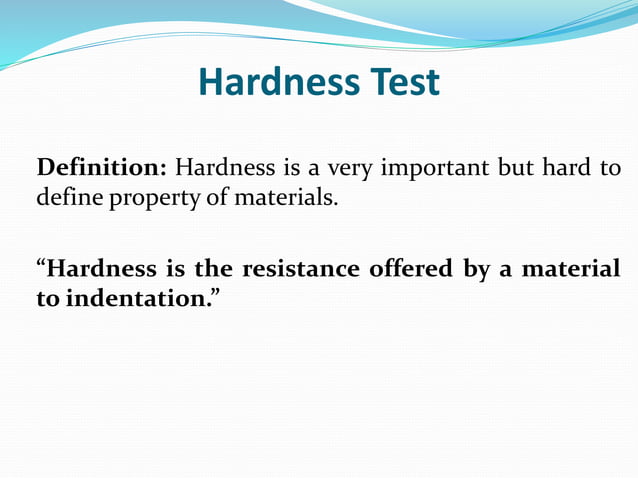 Hardness Test

Definition: Hardness is a very important but hard to define property of materials.

“Hardness is the resistance offered by a material to indentation.”